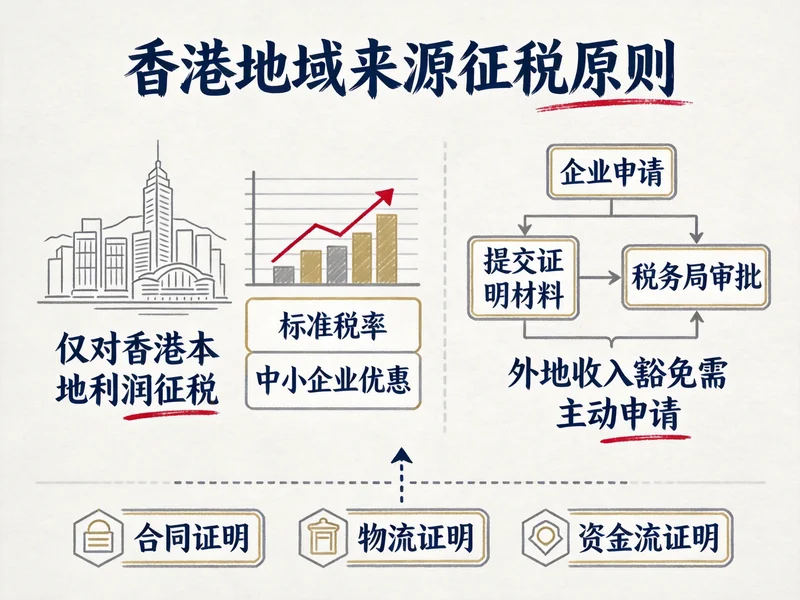 香港地域来源征税原则

仅对香港本地利润征税

标准税率

中小企业优惠

企业申请

提交证明材料

税务局审批

外地收入豁免需主动申请

合同证明

物流证明

资金流证明